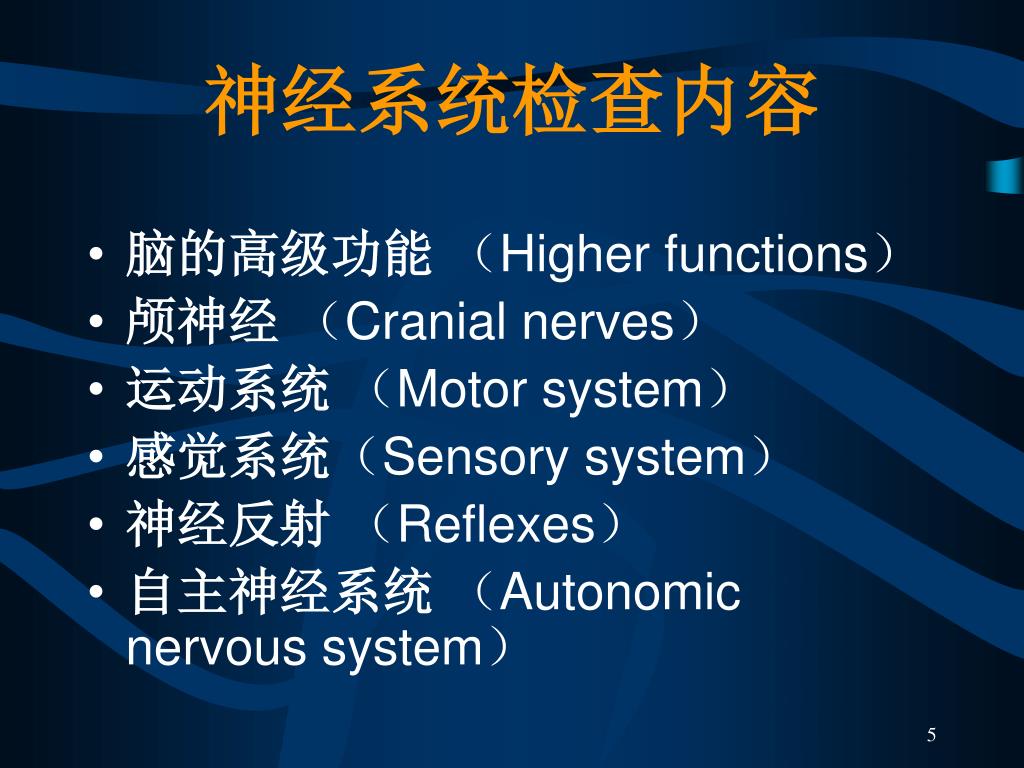 神经系统检查内容

• 脑的高级功能 （Higher functions）
• 颅神经 （Cranial nerves）
• 运动系统 （Motor system）
• 感觉系统（Sensory system）
• 神经反射 （Reflexes）
• 自主神经系统 （Autonomic nervous system）

5